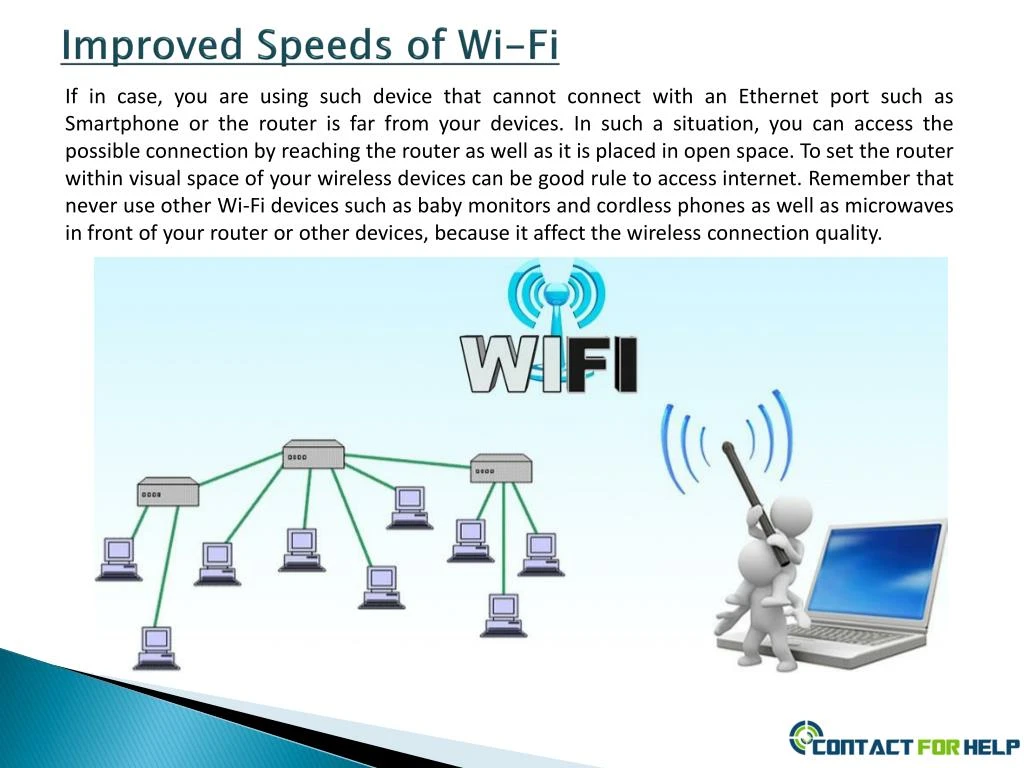 Improved Speeds of Wi-Fi

If in case, you are using such device that cannot connect with an Ethernet port such as Smartphone or the router is far from your devices. In such a situation, you can access the possible connection by reaching the router as well as it is placed in open space. To set the router within visual space of your wireless devices can be good rule to access internet. Remember that never use other Wi-Fi devices such as baby monitors and cordless phones as well as microwaves in front of your router or other devices, because it affect the wireless connection quality.

WIFI

CONTACT FOR HELP